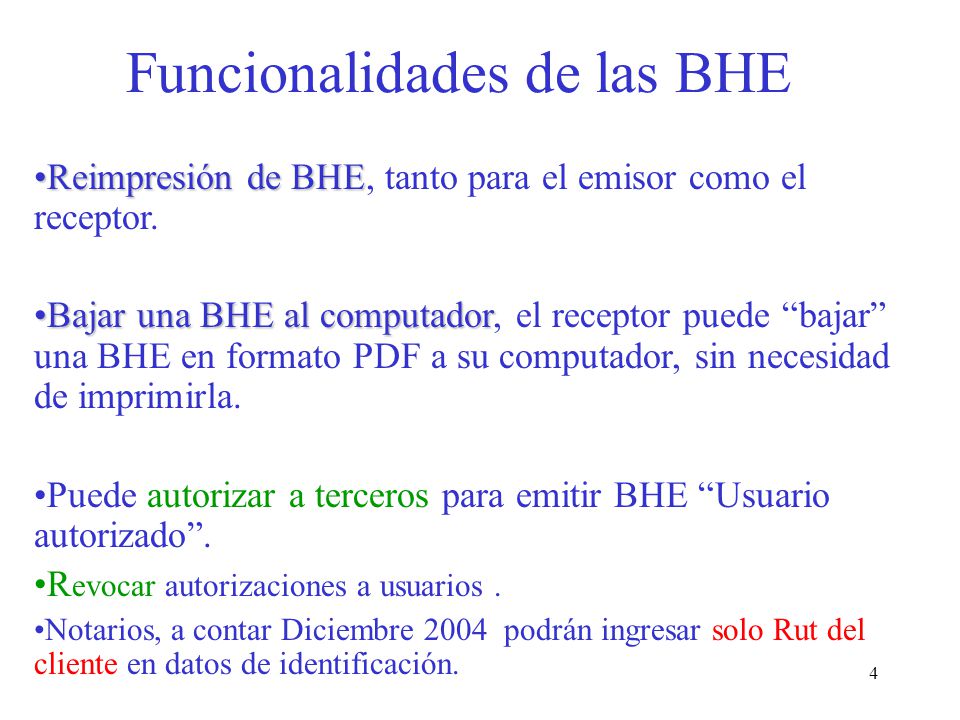 Funcionalidades de las BHE

•Reimpresión de BHE, tanto para el emisor como el receptor.

•Bajar una BHE al computador, el receptor puede “bajar” una BHE en formato PDF a su computador, sin necesidad de imprimirla.

•Puede autorizar a terceros para emitir BHE “Usuario autorizado”.

•Revocar autorizaciones a usuarios .

•Notarios, a contar Diciembre 2004 podrán ingresar solo Rut del cliente en datos de identificación.

4